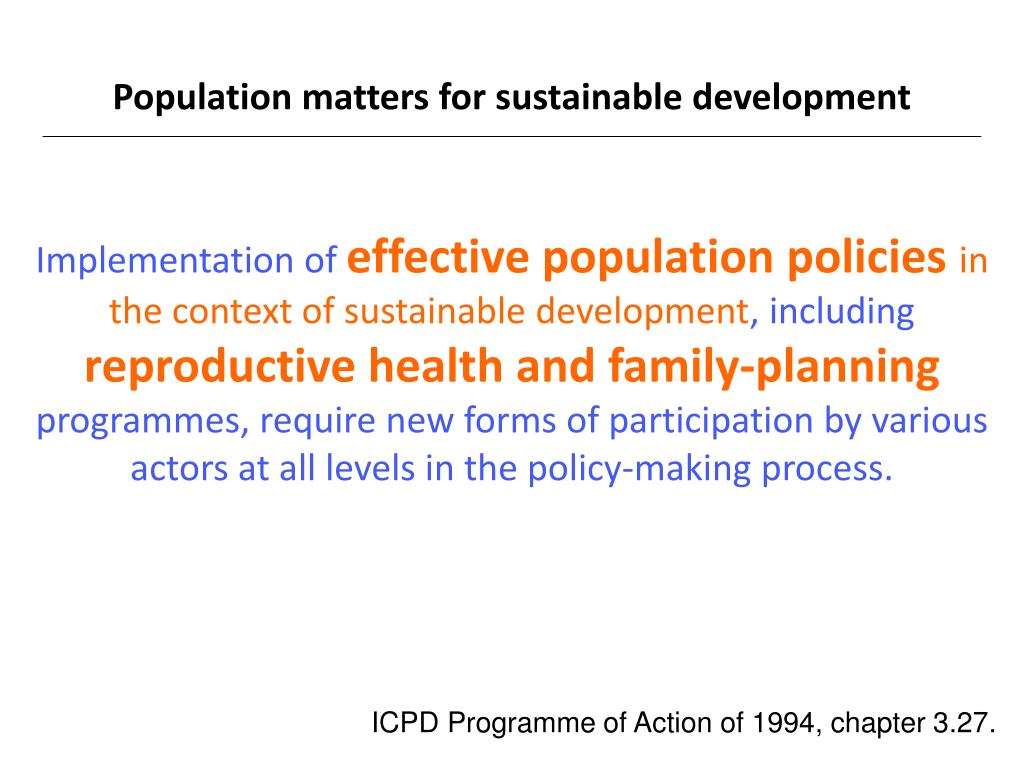 Population matters for sustainable development

Implementation of effective population policies in the context of sustainable development, including reproductive health and family-planning programmes, require new forms of participation by various actors at all levels in the policy-making process.

ICPD Programme of Action of 1994, chapter 3.27.